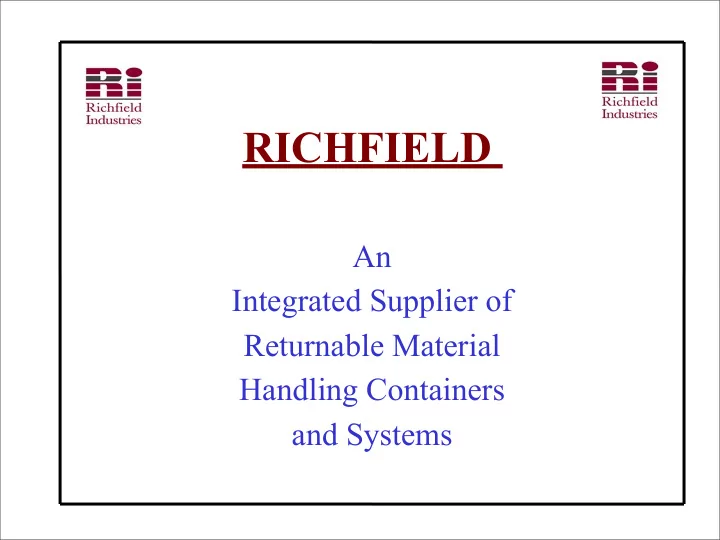 Ri
Richfield
Industries

Ri
Richfield
Industries

RICHFIELD

An
Integrated Supplier of
Returnable Material
Handling Containers
and Systems